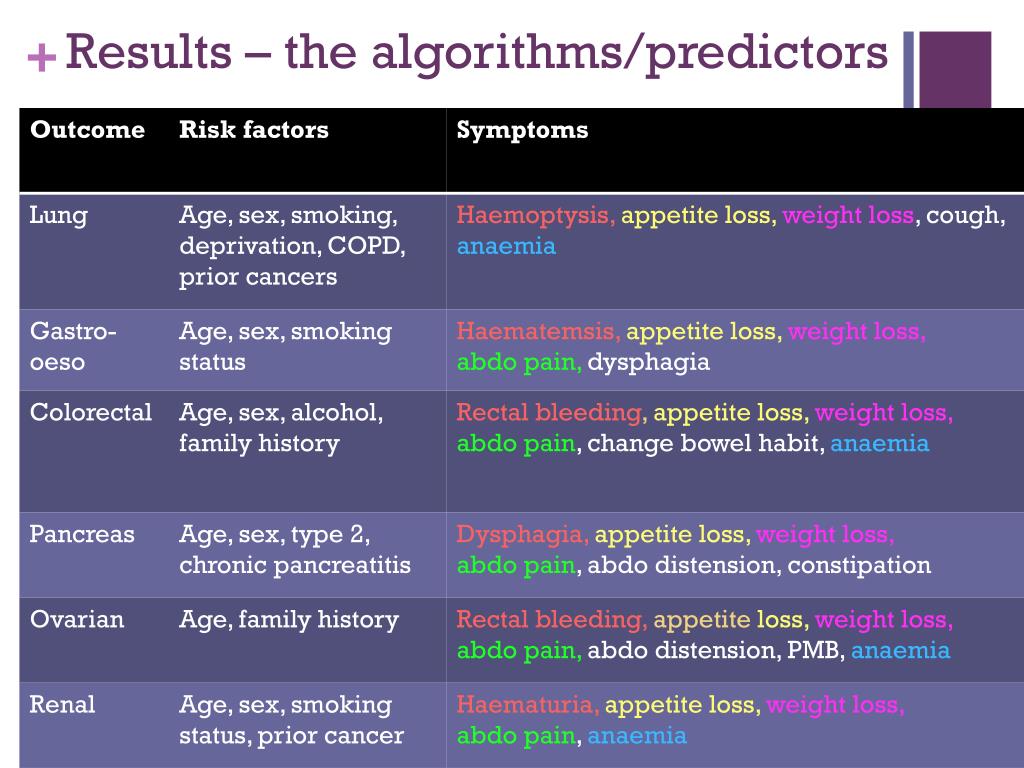 + Results – the algorithms/predictors

| Outcome | Risk factors | Symptoms |
|---|---|---|
| Lung | Age, sex, smoking, deprivation, COPD, prior cancers | Haemoptysis, appetite loss, weight loss, cough, anaemia |
| Gastro-oeso | Age, sex, smoking status | Haematemsis, appetite loss, weight loss, abdo pain, dysphagia |
| Colorectal | Age, sex, alcohol, family history | Rectal bleeding, appetite loss, weight loss, abdo pain, change bowel habit, anaemia |
| Pancreas | Age, sex, type 2, chronic pancreatitis | Dysphagia, appetite loss, weight loss, abdo pain, abdo distension, constipation |
| Ovarian | Age, family history | Rectal bleeding, appetite loss, weight loss, abdo pain, abdo distension, PMB, anaemia |
| Renal | Age, sex, smoking status, prior cancer | Haematuria, appetite loss, weight loss, abdo pain, anaemia |